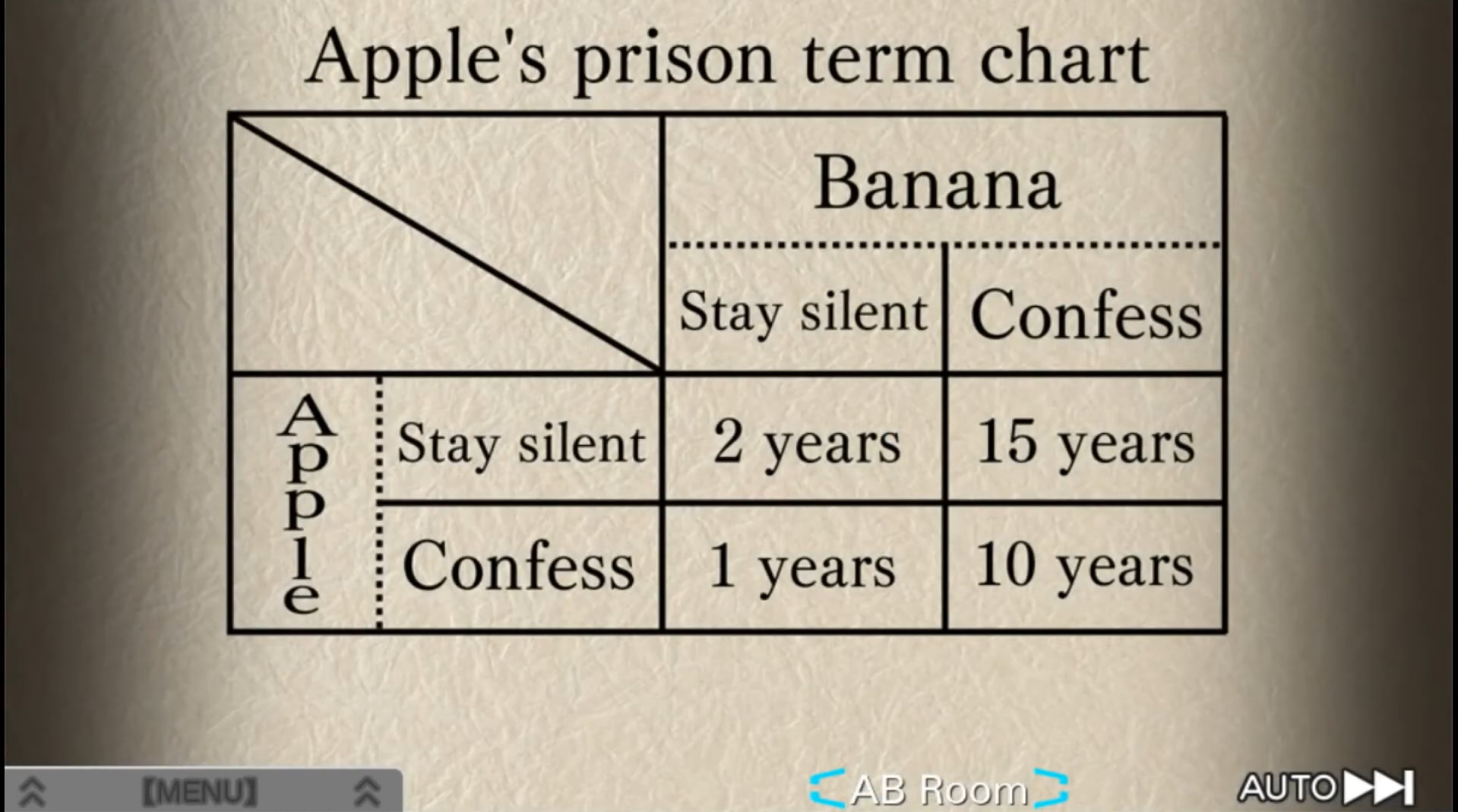 Apple's prison term chart

| | | Banana | |
|---|---|---|---|
| | | Stay silent | Confess |
| Apple | Stay silent | 2 years | 15 years |
| Apple | Confess | 1 years | 10 years |

[MENU]

AB Room

AUTO